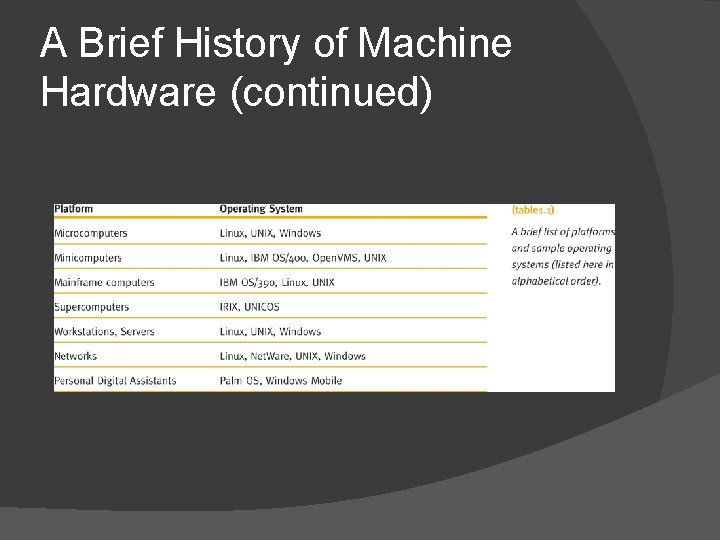 A Brief History of Machine Hardware (continued)

| Platform | Operating System |
|---|---|
| Microcomputers | Linux, UNIX, Windows |
| Minicomputers | Linux, IBM OS/400, OpenVMS, UNIX |
| Mainframe computers | IBM OS/390, Linux, UNIX |
| Supercomputers | IRIX, UNICOS |
| Workstations, Servers | Linux, UNIX, Windows |
| Networks | Linux, NetWare, UNIX, Windows |
| Personal Digital Assistants | Palm OS, Windows Mobile |

(table1.1)

A brief list of platforms and sample operating systems (listed here in alphabetical order).